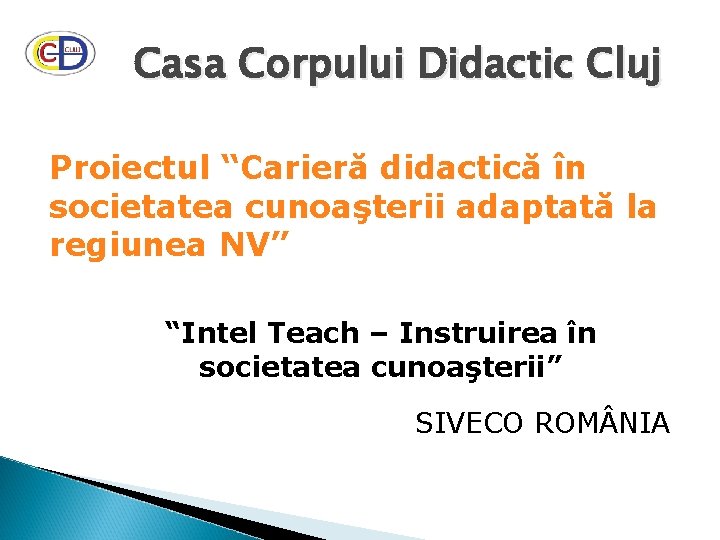 CCD CLUJ

Casa Corpului Didactic Cluj

Proiectul “Carieră didactică în societatea cunoaşterii adaptată la regiunea NV”

“Intel Teach – Instruirea în societatea cunoaşterii”

SIVECO ROMÂNIA